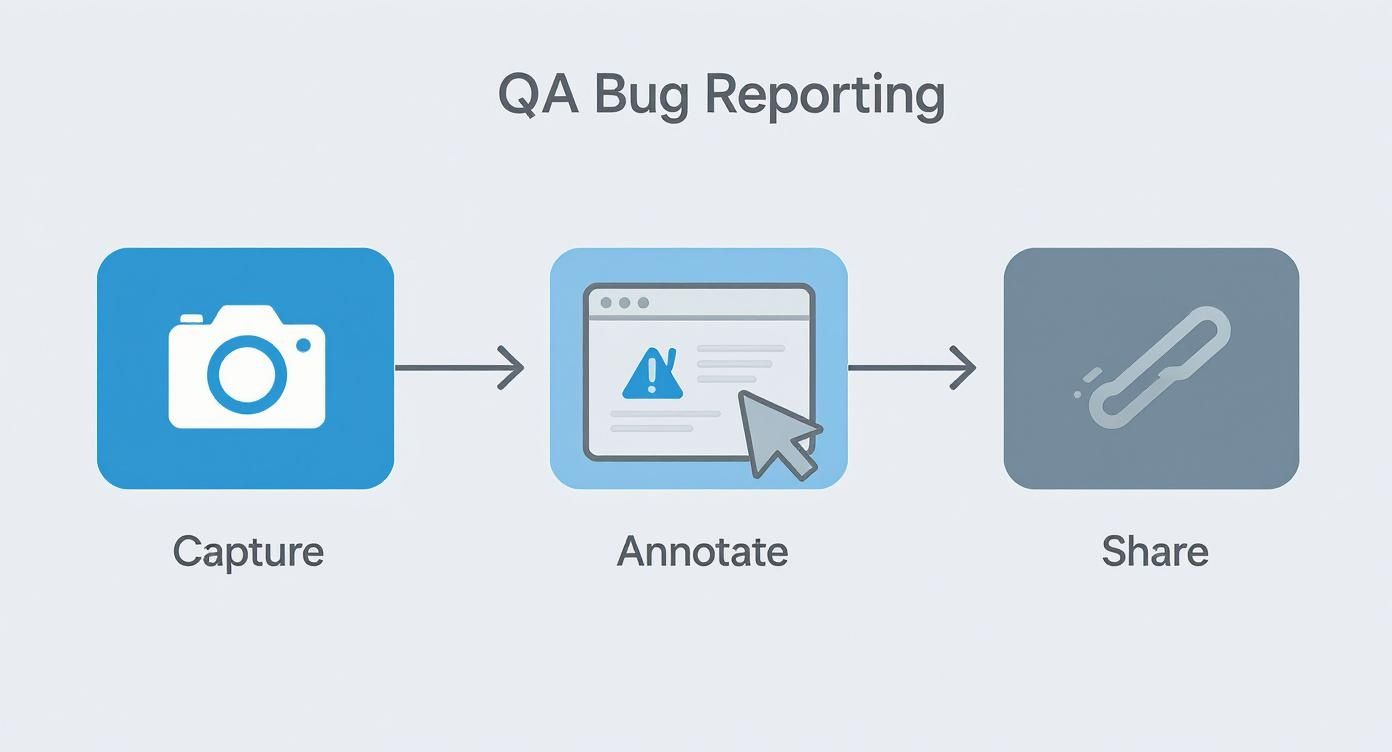 QA Bug Reporting

Capture

Annotate

Share